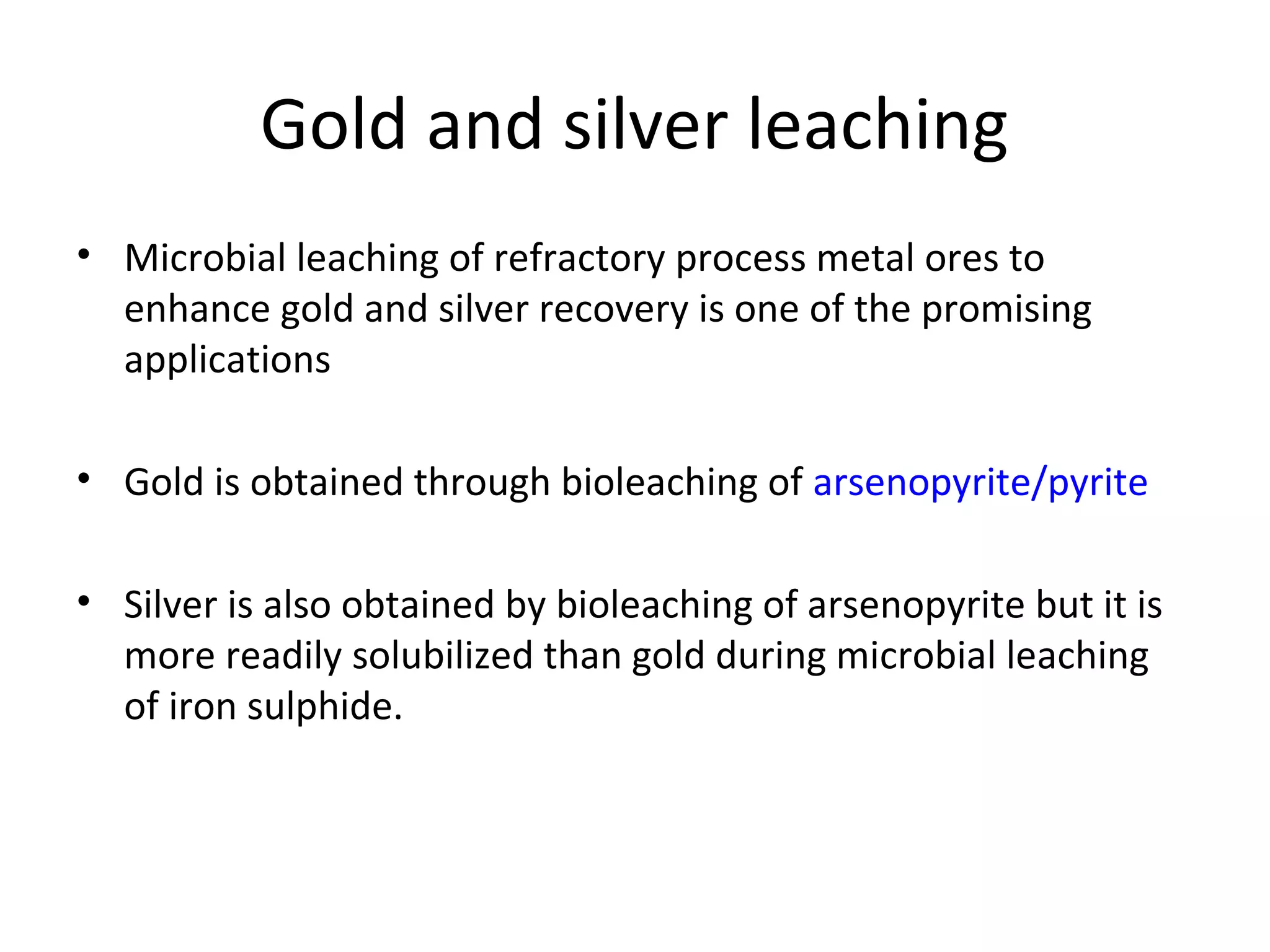 Gold and silver leaching

• Microbial leaching of refractory process metal ores to enhance gold and silver recovery is one of the promising applications

• Gold is obtained through bioleaching of arsenopyrite/pyrite

• Silver is also obtained by bioleaching of arsenopyrite but it is more readily solubilized than gold during microbial leaching of iron sulphide.